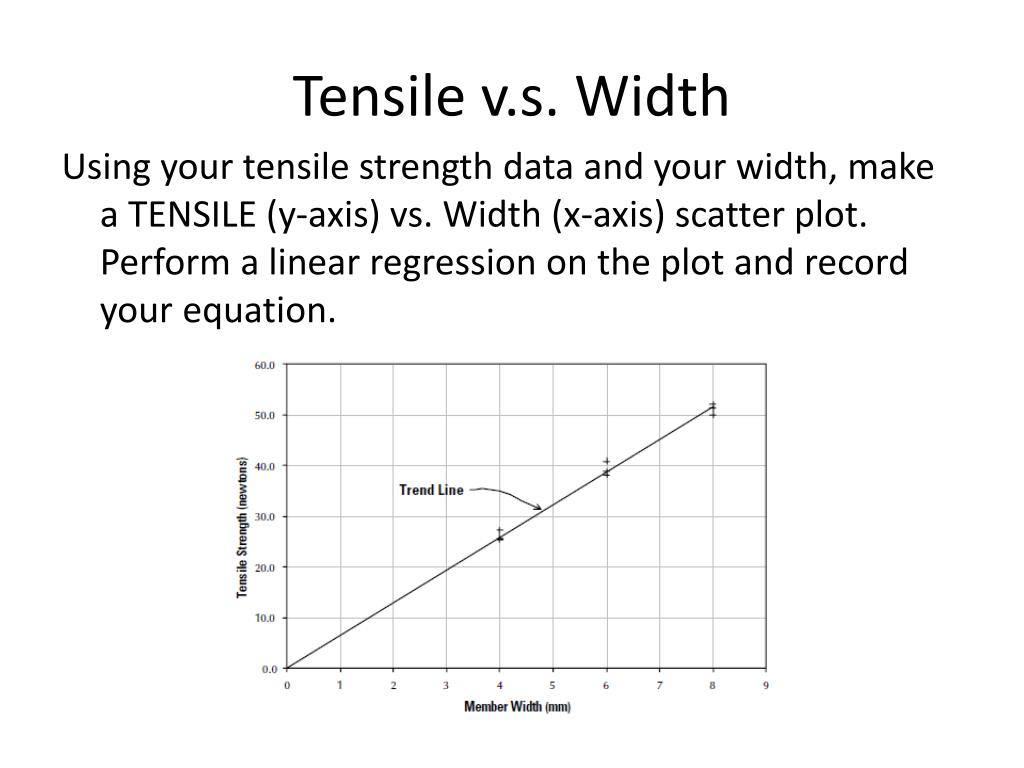 Tensile v.s. Width

Using your tensile strength data and your width, make a TENSILE (y-axis) vs. Width (x-axis) scatter plot. Perform a linear regression on the plot and record your equation.

60.0
50.0
40.0
30.0
20.0
10.0
0.0
Tensile Strength (newtons)
Trend Line
0 1 2 3 4 5 6 7 8 9
Member Width (mm)